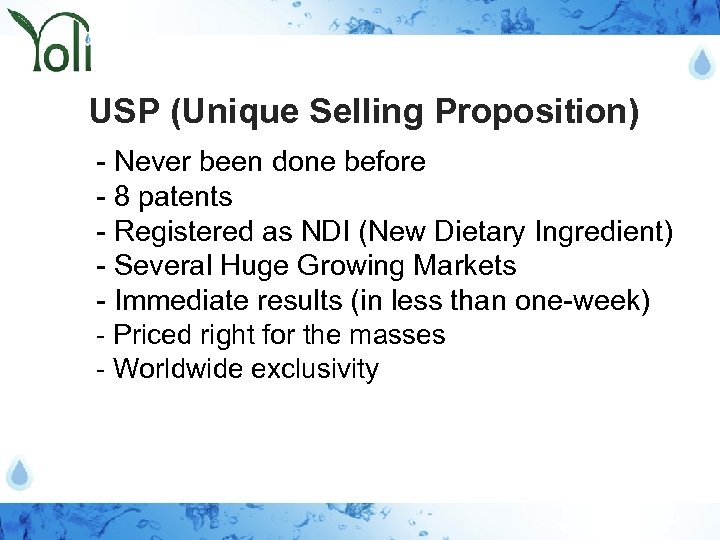 Yoli

USP (Unique Selling Proposition)

- Never been done before
- 8 patents
- Registered as NDI (New Dietary Ingredient)
- Several Huge Growing Markets
- Immediate results (in less than one-week)
- Priced right for the masses
- Worldwide exclusivity